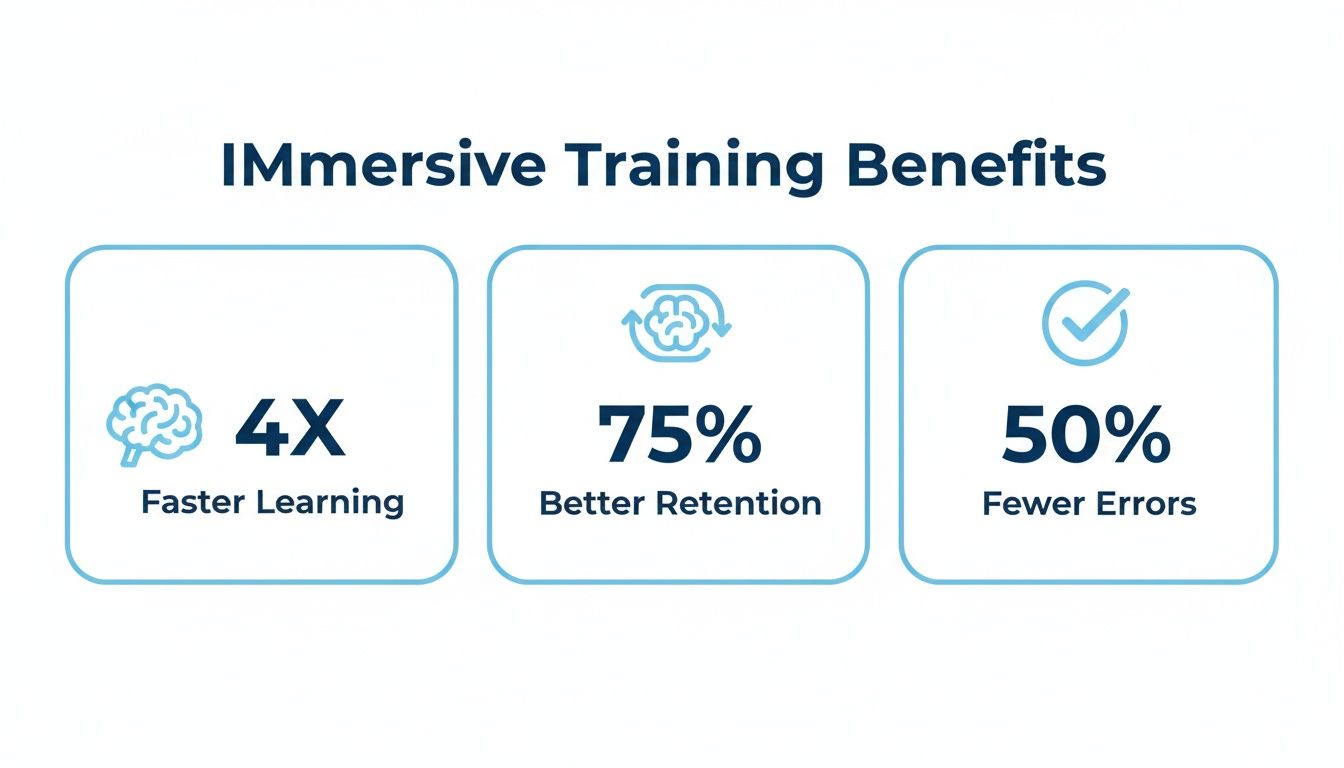 IMmersive Training Benefits

4X
Faster Learning

75%
Better Retention

50%
Fewer Errors